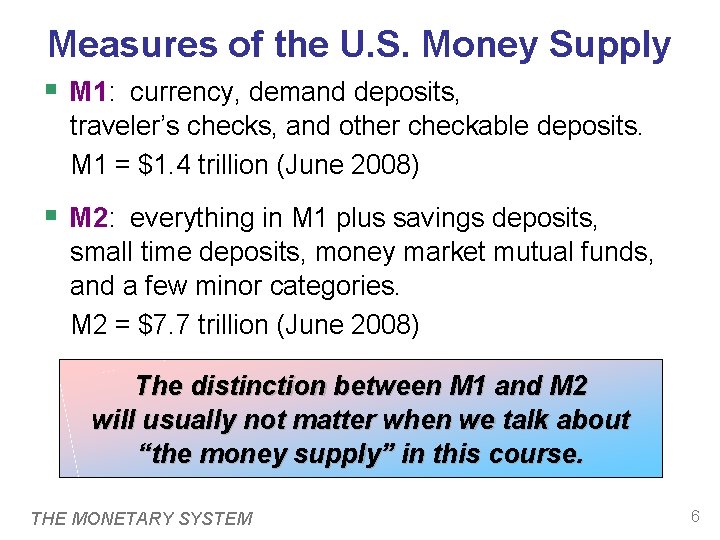 Measures of the U.S. Money Supply

▪ M1: currency, demand deposits, traveler's checks, and other checkable deposits.

M1 = \$1.4 trillion (June 2008)

▪ M2: everything in M1 plus savings deposits, small time deposits, money market mutual funds, and a few minor categories.

M2 = \$7.7 trillion (June 2008)

The distinction between M1 and M2 will usually not matter when we talk about "the money supply" in this course.

THE MONETARY SYSTEM

6